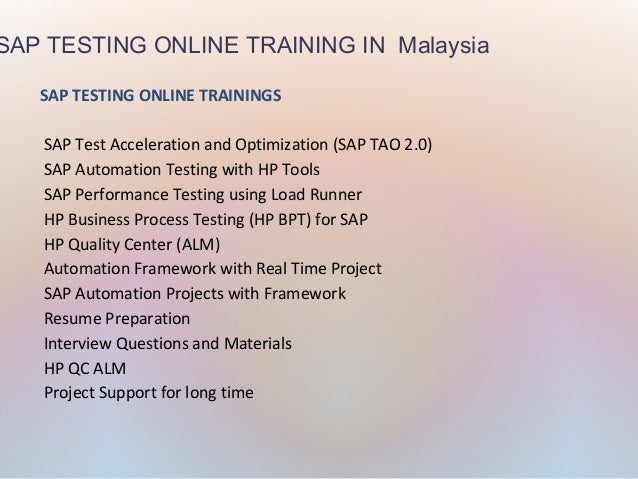 SAP TESTING ONLINE TRAINING IN Malaysia

SAP TESTING ONLINE TRAININGS

SAP Test Acceleration and Optimization (SAP TAO 2.0)
SAP Automation Testing with HP Tools
SAP Performance Testing using Load Runner
HP Business Process Testing (HP BPT) for SAP
HP Quality Center (ALM)
Automation Framework with Real Time Project
SAP Automation Projects with Framework
Resume Preparation
Interview Questions and Materials
HP QC ALM
Project Support for long time